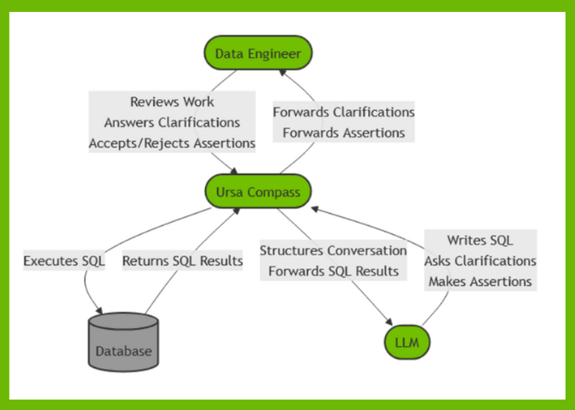 Data Engineer

Reviews Work
Answers Clarifications
Accepts/Rejects Assertions

Forwards Clarifications
Forwards Assertions

Ursa Compass

Executes SQL

Returns SQL Results

Structures Conversation
Forwards SQL Results

Writes SQL
Asks Clarifications
Makes Assertions

Database

LLM